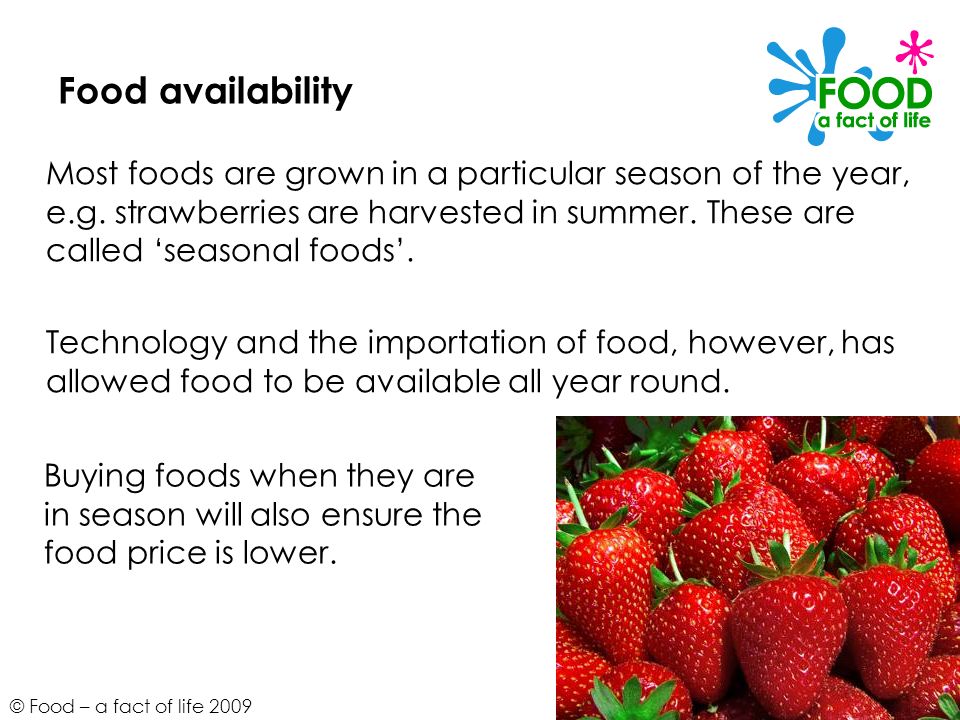 Food availability

FOOD
a fact of life

Most foods are grown in a particular season of the year, e.g. strawberries are harvested in summer. These are called ‘seasonal foods’.

Technology and the importation of food, however, has allowed food to be available all year round.

Buying foods when they are in season will also ensure the food price is lower.

© Food – a fact of life 2009